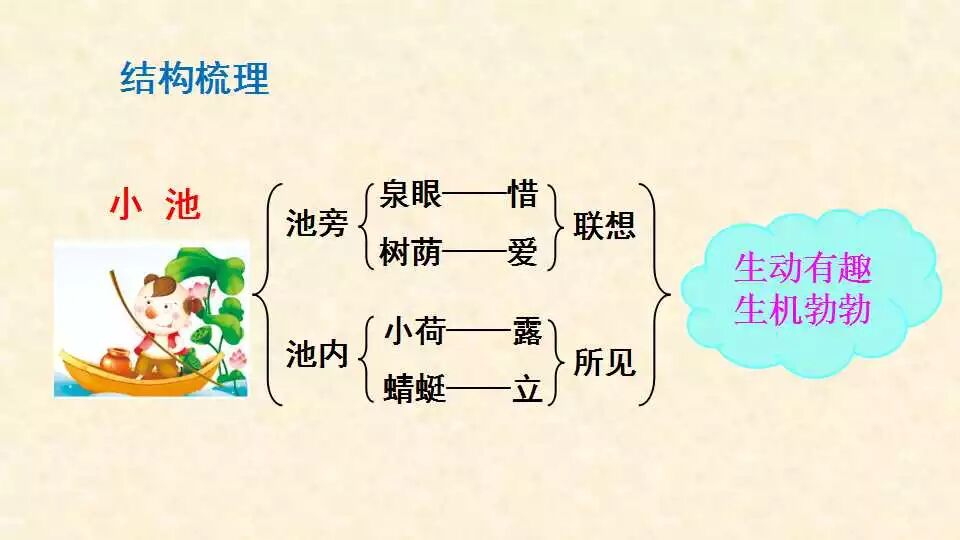 结构梳理

小 池

池旁
泉眼——惜
树荫——爱
联想

池内
小荷——露
蜻蜓——立
所见

生动有趣
生机勃勃